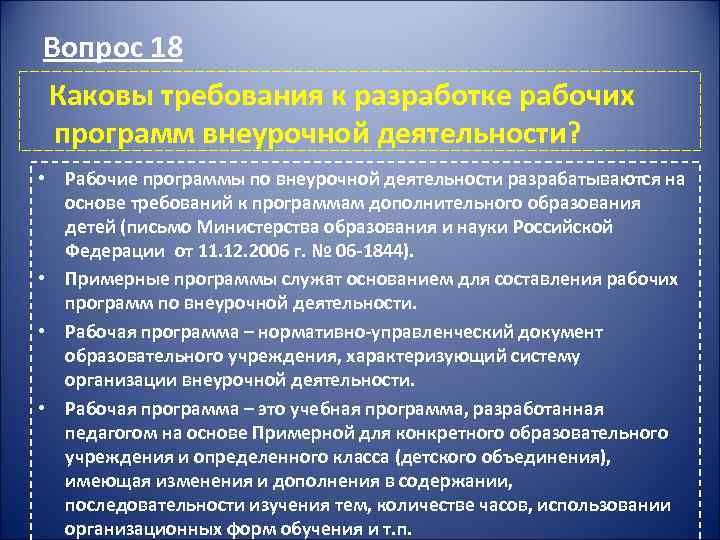 Вопрос 18

Каковы требования к разработке рабочих программ внеурочной деятельности?

• Рабочие программы по внеурочной деятельности разрабатываются на основе требований к программам дополнительного образования детей (письмо Министерства образования и науки Российской Федерации от 11.12.2006 г. № 06-1844).
• Примерные программы служат основанием для составления рабочих программ по внеурочной деятельности.
• Рабочая программа – нормативно-управленческий документ образовательного учреждения, характеризующий систему организации внеурочной деятельности.
• Рабочая программа – это учебная программа, разработанная педагогом на основе Примерной для конкретного образовательного учреждения и определенного класса (детского объединения), имеющая изменения и дополнения в содержании, последовательности изучения тем, количестве часов, использовании организационных форм обучения и т.п.